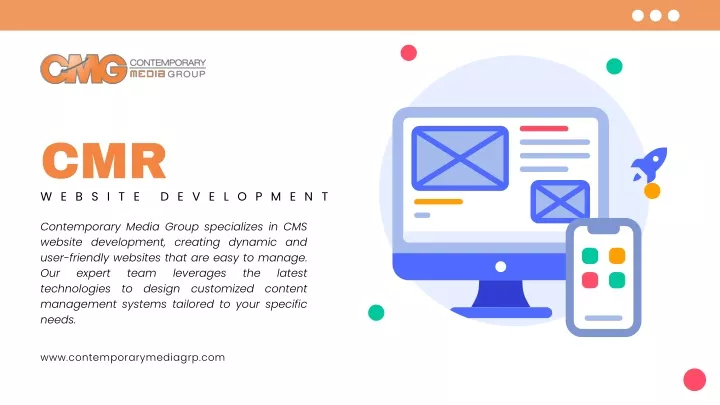 CMG CONTEMPORARY MEDIA GROUP

CMR

WEBSITE DEVELOPMENT

Contemporary Media Group specializes in CMS website development, creating dynamic and user-friendly websites that are easy to manage. Our expert team leverages the latest technologies to design customized content management systems tailored to your specific needs.

www.contemporarymediagrp.com